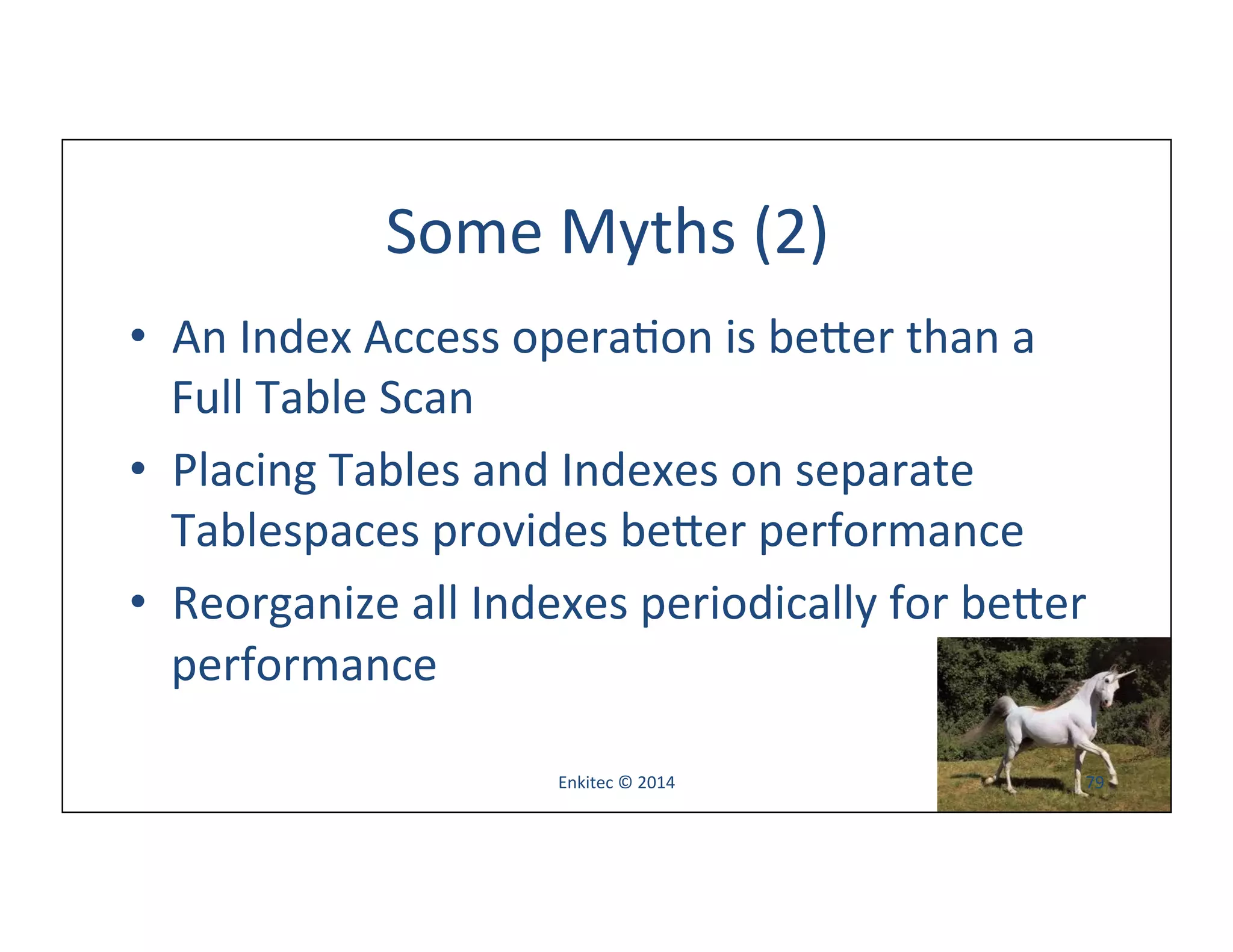 Some Myths (2)

• An Index Access operation is better than a Full Table Scan

• Placing Tables and Indexes on separate Tablespaces provides better performance

• Reorganize all Indexes periodically for better performance

Enkitec © 2014

79